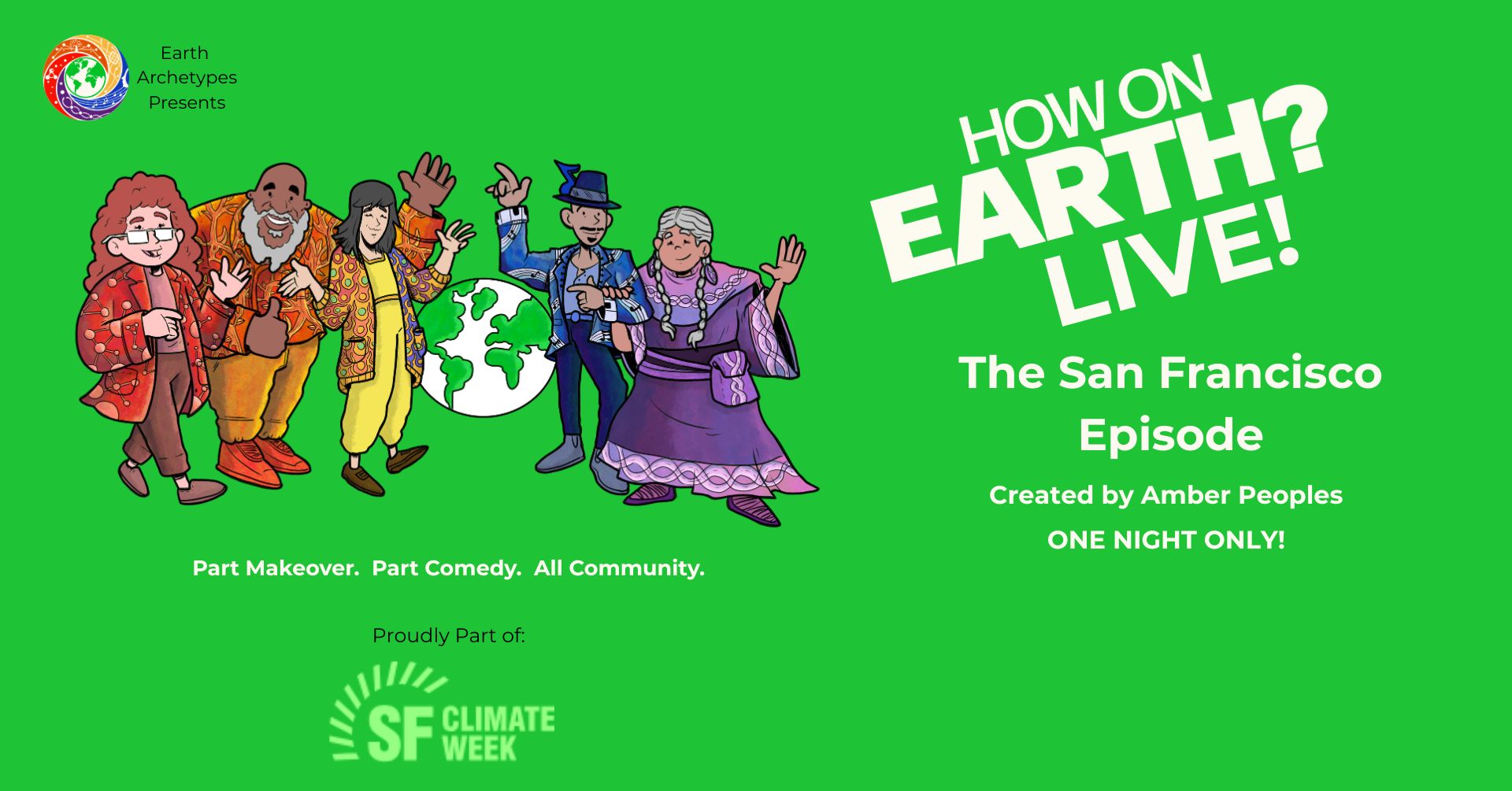 Earth Archetypes Presents

HOW ON EARTH? LIVE!

The San Francisco Episode

Created by Amber Peoples

ONE NIGHT ONLY!

Part Makeover. Part Comedy. All Community.

Proudly Part of:

SF CLIMATE WEEK